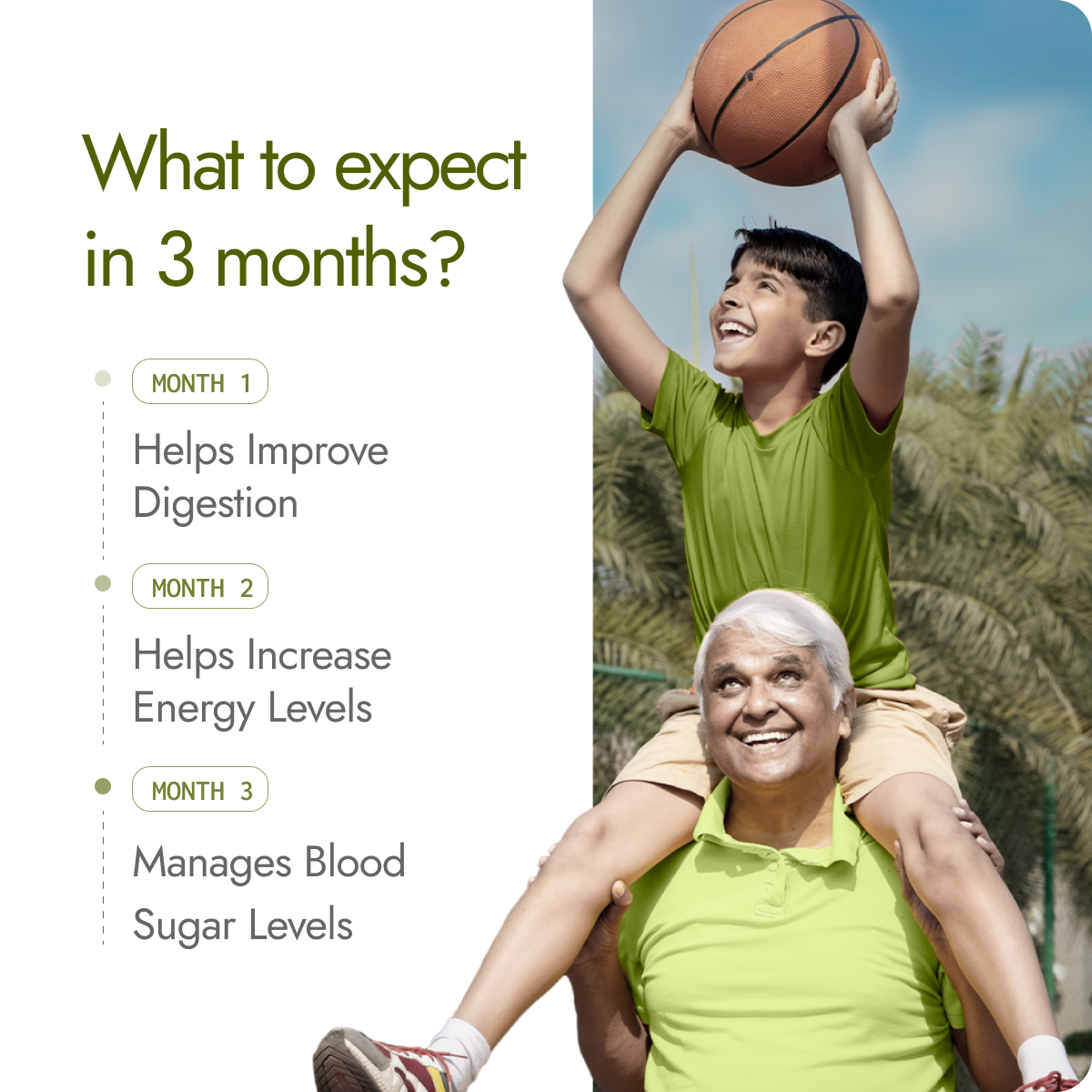 What to expect in 3 months?

MONTH 1

Helps Improve Digestion

MONTH 2

Helps Increase Energy Levels

MONTH 3

Manages Blood Sugar Levels